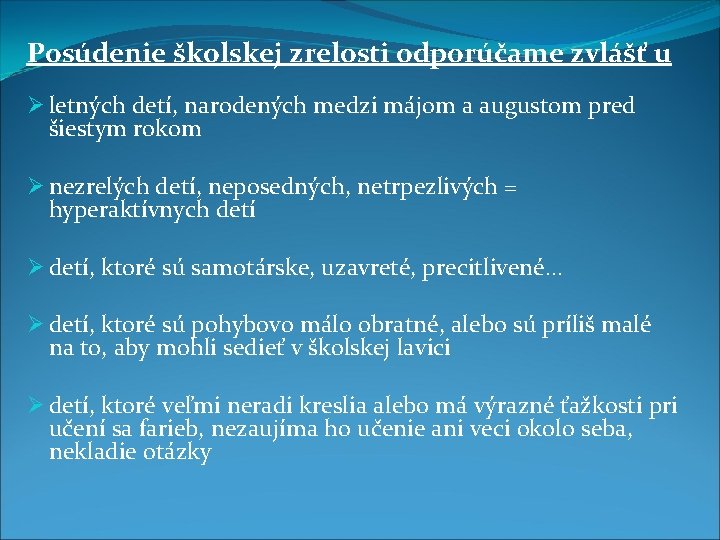 Posúdenie školskej zrelosti odporúčame zvlášť u

➢ letných detí, narodených medzi májom a augustom pred šiestym rokom

➢ nezrelých detí, neposedných, netrpezlivých = hyperaktívnych detí

➢ detí, ktoré sú samotárske, uzavreté, precitlivené...

➢ detí, ktoré sú pohybovo málo obratné, alebo sú príliš malé na to, aby mohli sedieť v školskej lavici

➢ detí, ktoré veľmi neradi kreslia alebo má výrazné ťažkosti pri učení sa farieb, nezaujíma ho učenie ani veci okolo seba, nekladie otázky